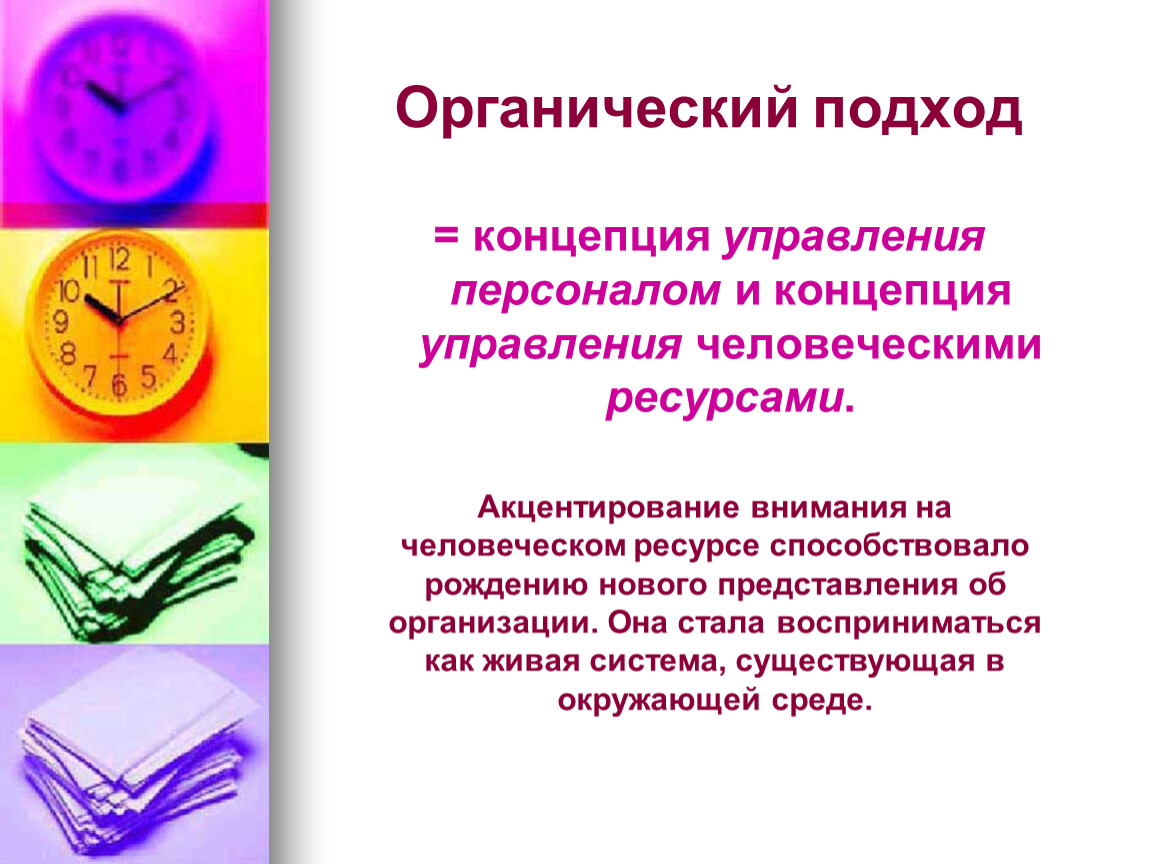 Органический подход

= концепция управления персоналом и концепция управления человеческими ресурсами.

Акцентирование внимания на человеческом ресурсе способствовало рождению нового представления об организации. Она стала восприниматься как живая система, существующая в окружающей среде.